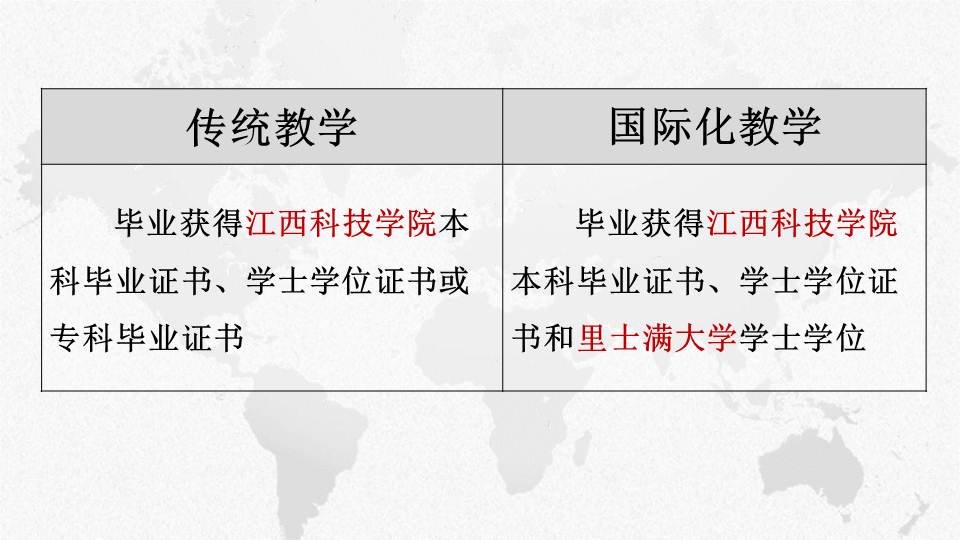 | 传统教学 | 国际化教学 |
|---|---|
| 毕业获得江西科技学院本科毕业证书、学士学位证书或专科毕业证书 | 毕业获得江西科技学院本科毕业证书、学士学位证书和里士满大学学士学位 |